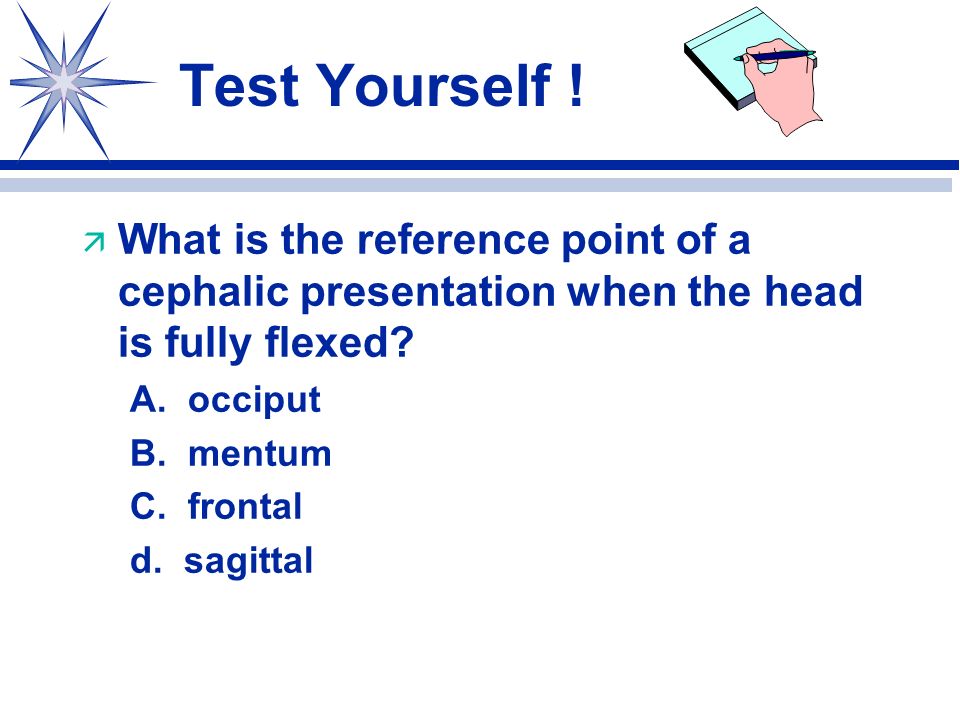 Test Yourself !

What is the reference point of a cephalic presentation when the head is fully flexed?

A. occiput
B. mentum
C. frontal
d. sagittal